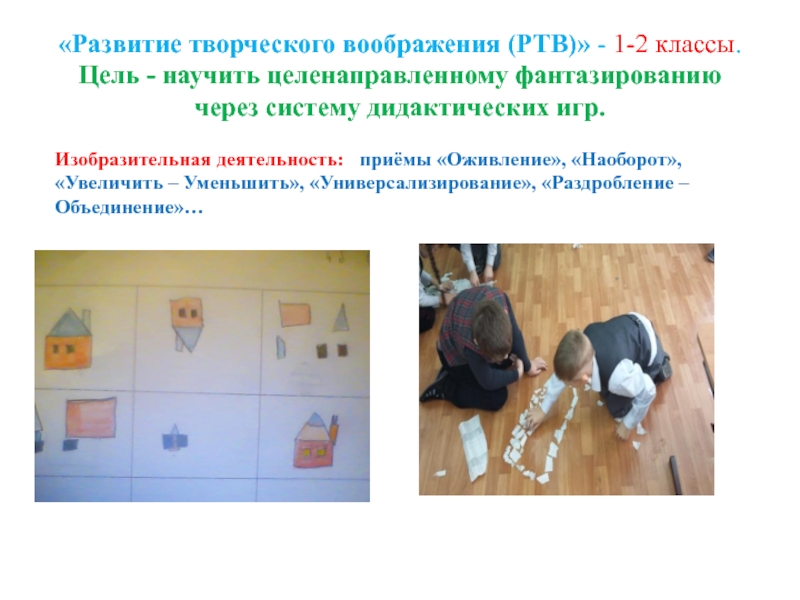 «Развитие творческого воображения (РТВ)» - 1-2 классы.
Цель - научить целенаправленному фантазированию через систему дидактических игр.

Изобразительная деятельность: приёмы «Оживление», «Наоборот», «Увеличить – Уменьшить», «Универсализирование», «Раздробление – Объединение»…